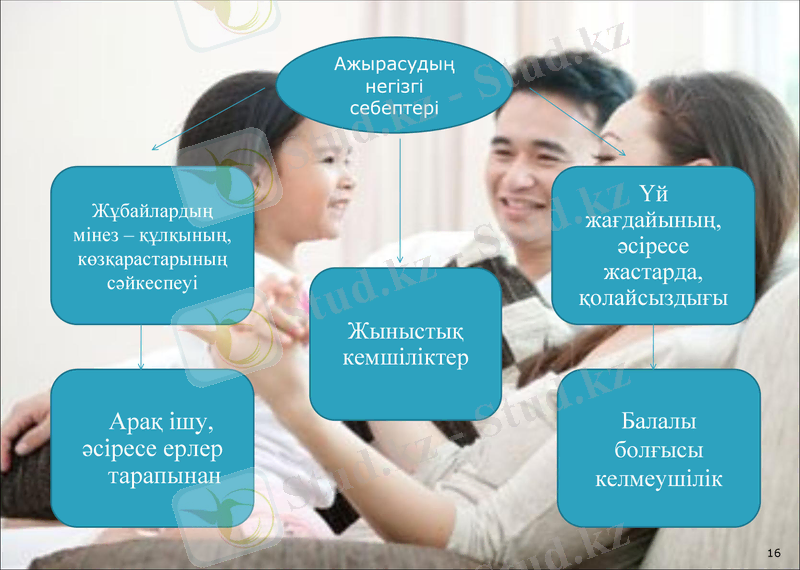 Ажырасудың негізгі себептері

Жұбайлардың мінез – құлқының, көзқарастарының сәйкеспеуі

Жыныстық кемшіліктер

Үй жағдайының, әсіресе жастарда, қолайсыздығы

Арақ ішу, әсіресе ерлер тарапынан

Балалы болғысы келмеушілік

Stud.kz - Stud.kz

16